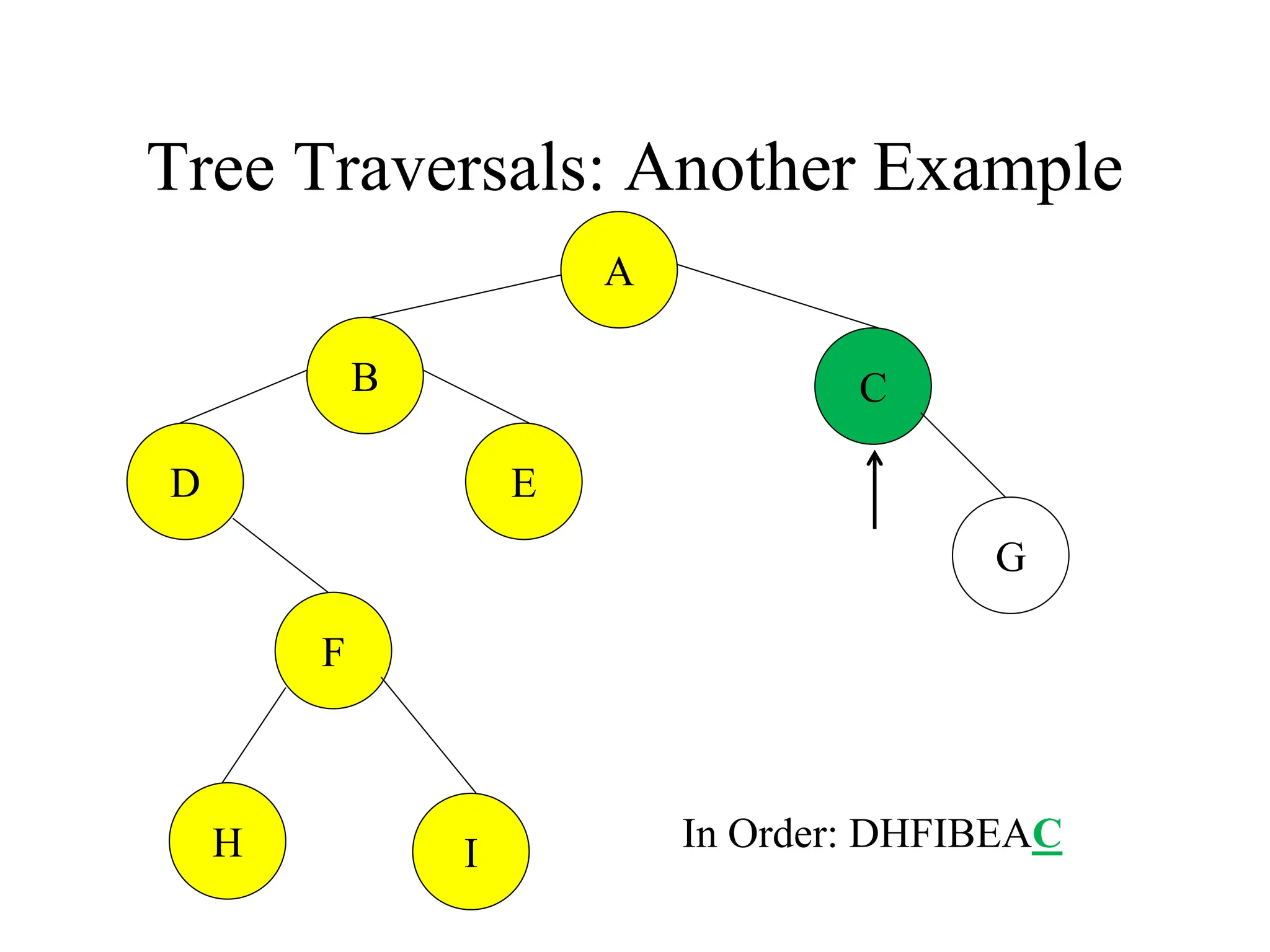 Tree Traversals: Another Example

A

B

C

D

E

G

F

H

I

In Order: DHFIBEAC